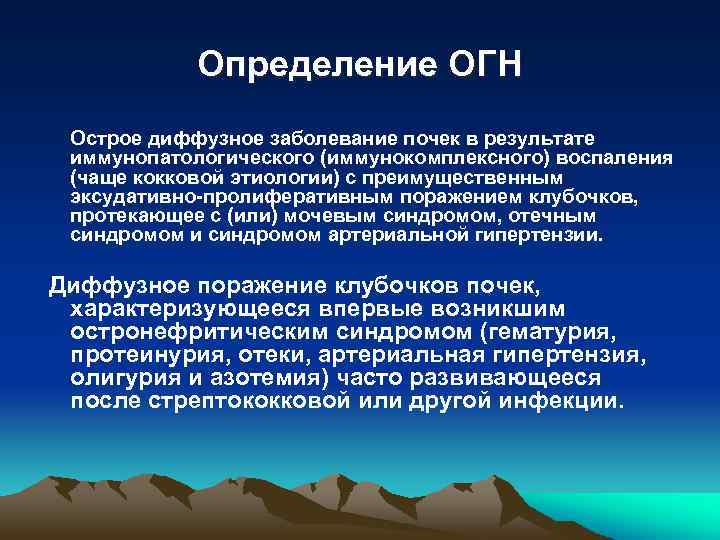 Определение ОГН

Острое диффузное заболевание почек в результате иммунопатологического (иммунокомплексного) воспаления (чаще кокковой этиологии) с преимущественным эксудативно-пролиферативным поражением клубочков, протекающее с (или) мочевым синдромом, отечным синдромом и синдромом артериальной гипертензии.

Диффузное поражение клубочков почек, характеризующееся впервые возникшим остронефритическим синдромом (гематурия, протеинурия, отеки, артериальная гипертензия, олигурия и азотемия) часто развивающееся после стрептококковой или другой инфекции.